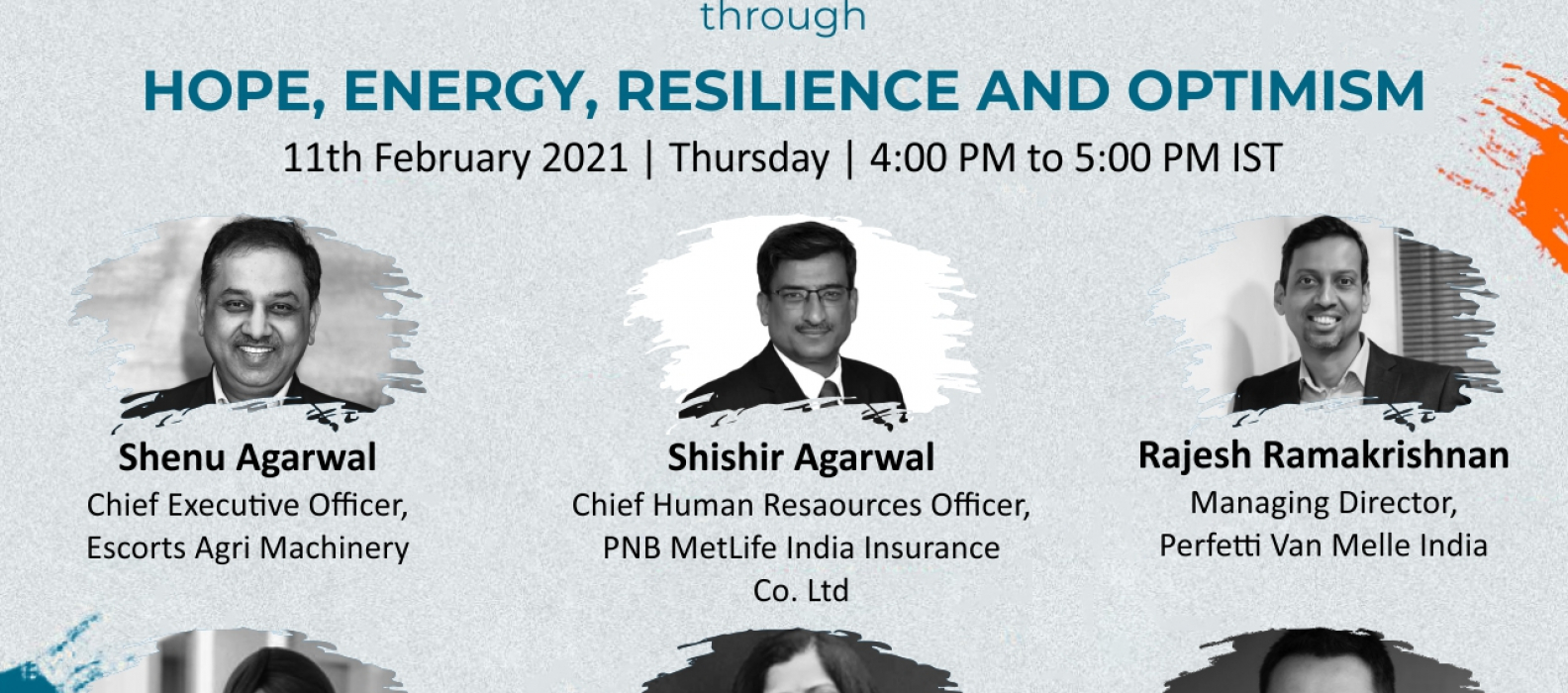 through

HOPE, ENERGY, RESILIENCE AND OPTIMISM

11th February 2021 | Thursday | 4:00 PM to 5:00 PM IST

Shenu Agarwal
Chief Executive Officer,
Escorts Agri Machinery

Shishir Agarwal
Chief Human Resaources Officer,
PNB MetLife India Insurance
Co. Ltd

Rajesh Ramakrishnan
Managing Director,
Perfetti Van Melle India